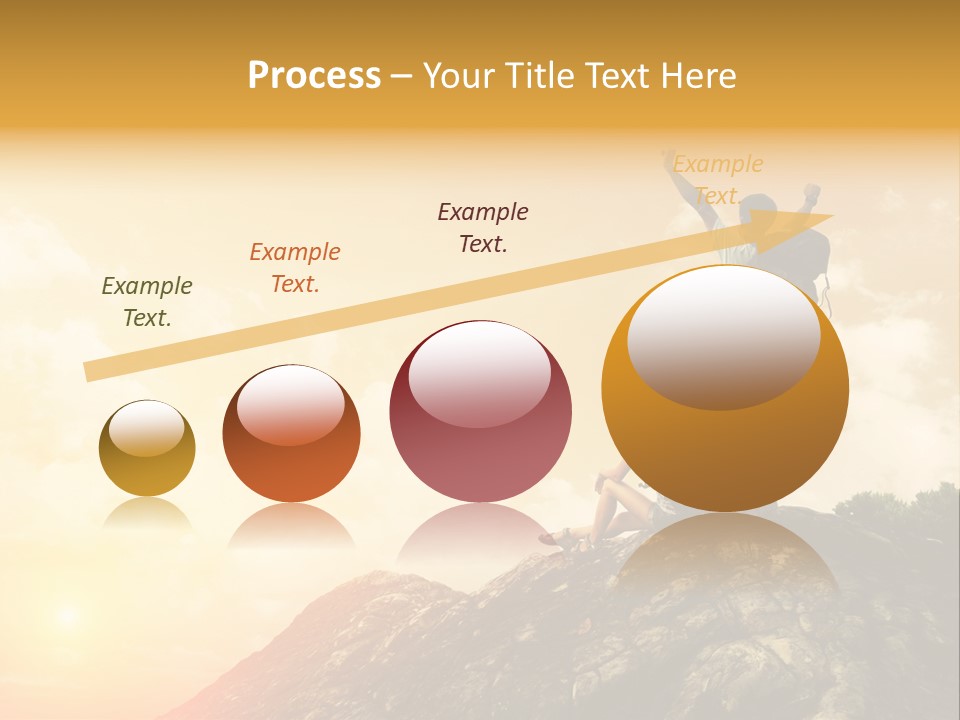 Process – Your Title Text Here

Example Text.

Example Text.

Example Text.

Example Text.